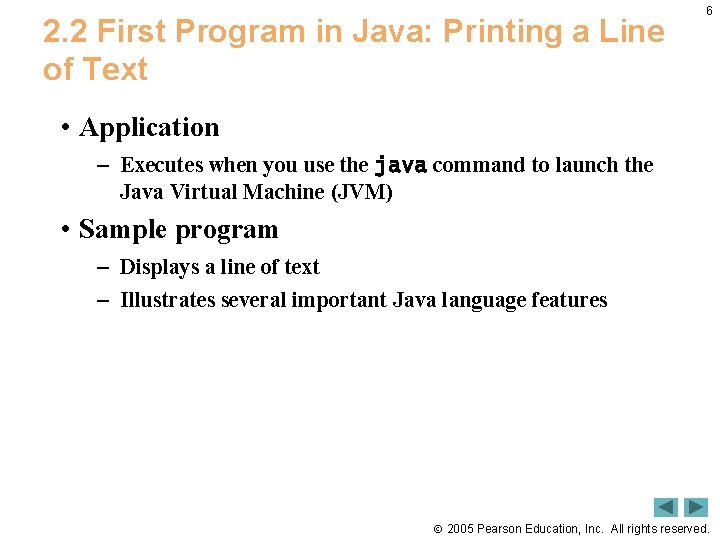 6

2.2 First Program in Java: Printing a Line of Text

• Application
– Executes when you use the java command to launch the Java Virtual Machine (JVM)

• Sample program
– Displays a line of text
– Illustrates several important Java language features

© 2005 Pearson Education, Inc. All rights reserved.